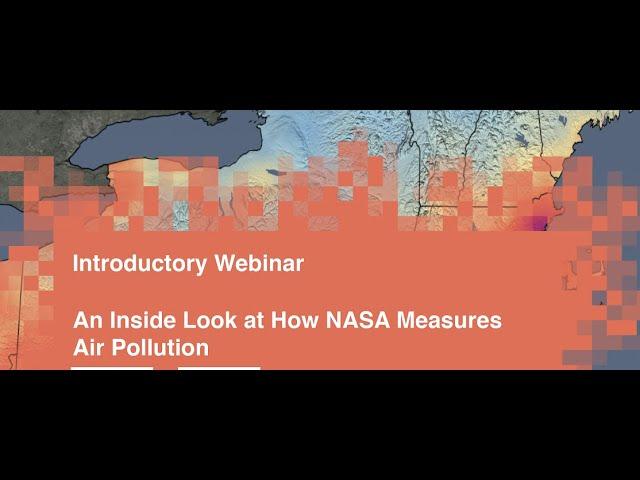 Introductory Webinar

An Inside Look at How NASA Measures Air Pollution